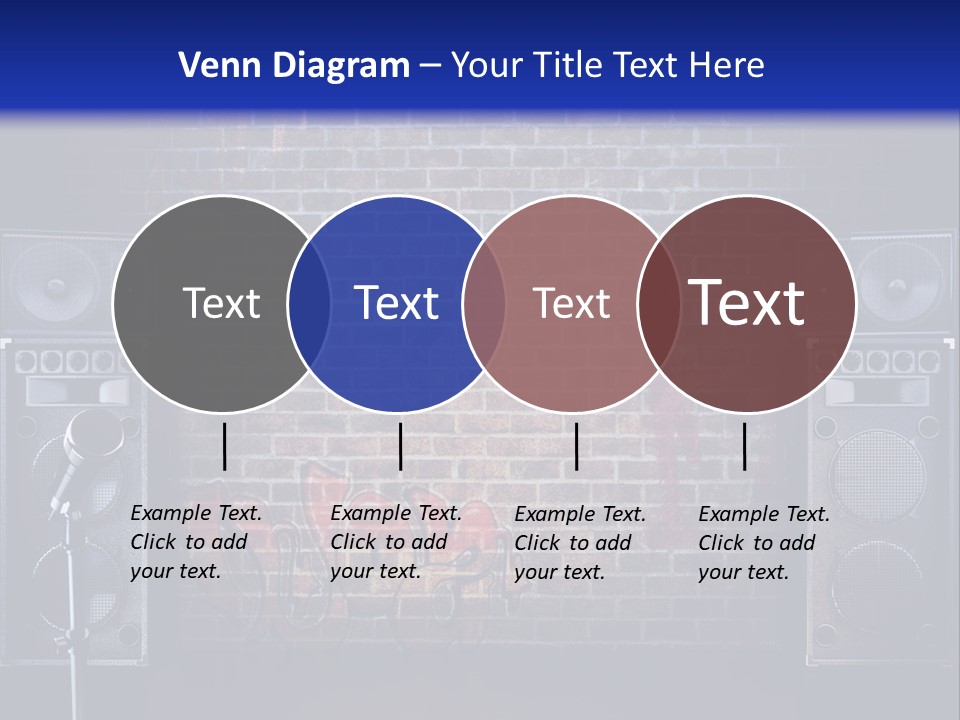 Venn Diagram – Your Title Text Here

Text

Text

Text

Text

Example Text. Click to add your text.

Example Text. Click to add your text.

Example Text. Click to add your text.

Example Text. Click to add your text.